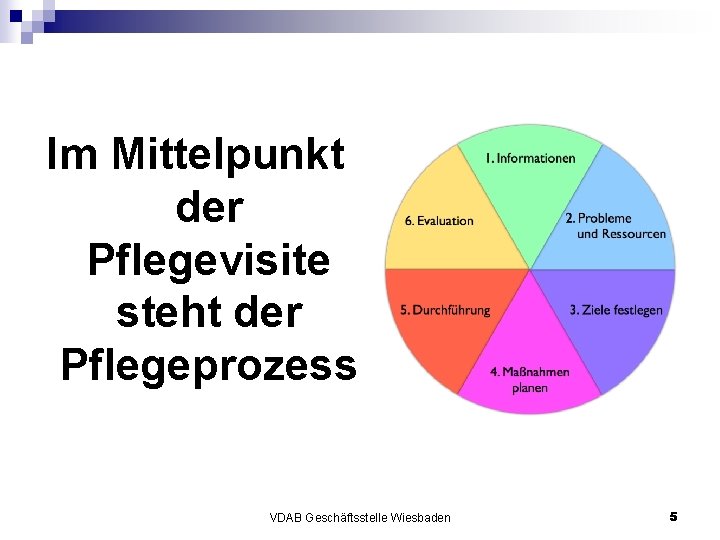 Im Mittelpunkt der Pflegevisite steht der Pflegeprozess

1. Informationen

2. Probleme und Ressourcen

3. Ziele festlegen

4. Maßnahmen planen

5. Durchführung

6. Evaluation

VDAB Geschäftsstelle Wiesbaden

5